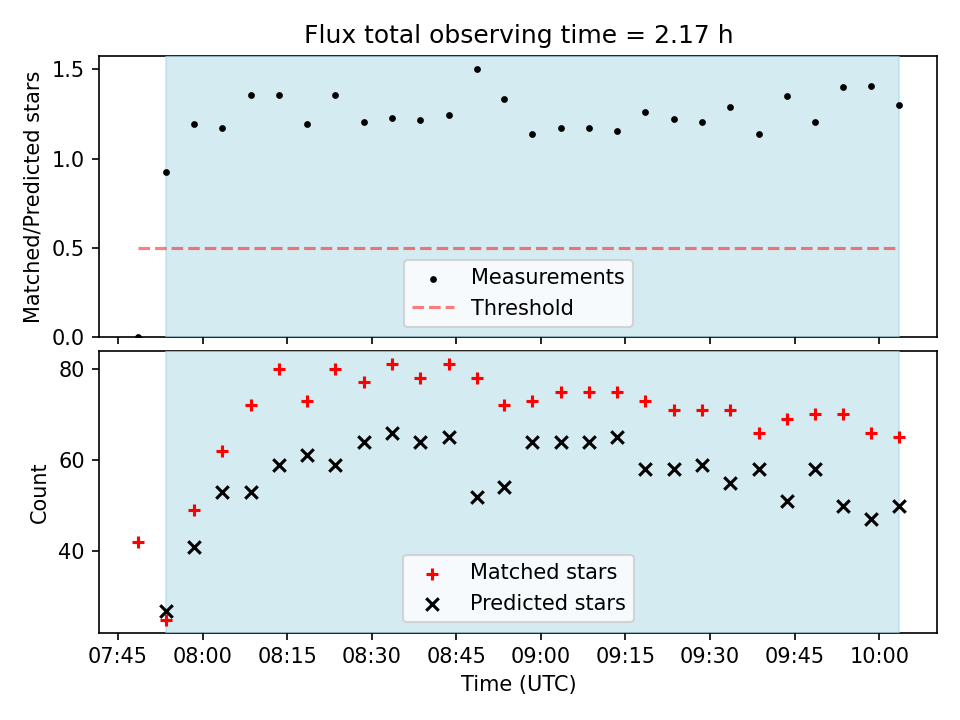 Flux total observing time = 2.17 h

Matched/Predicted stars

1.5
1.0
0.5
0.0

Measurements
Threshold

Count

80
60
40

Matched stars
Predicted stars

07:45 08:00 08:15 08:30 08:45 09:00 09:15 09:30 09:45 10:00

Time (UTC)